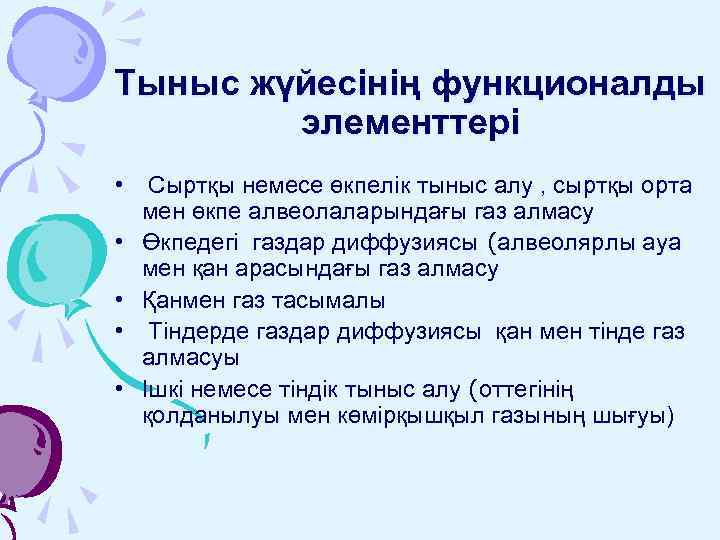 Тыныс жүйесінің функционалды элементтері

• Сыртқы немесе өкпелік тыныс алу , сыртқы орта мен өкпе алвеолаларындағы газ алмасу
• Өкпедегі газдар диффузиясы (алвеолярлы ауа мен қан арасындағы газ алмасу
• Қанмен газ тасымалы
• Тіндерде газдар диффузиясы қан мен тінде газ алмасуы
• Ішкі немесе тіндік тыныс алу (оттегінің қолданылуы мен көмірқышқыл газының шығуы)